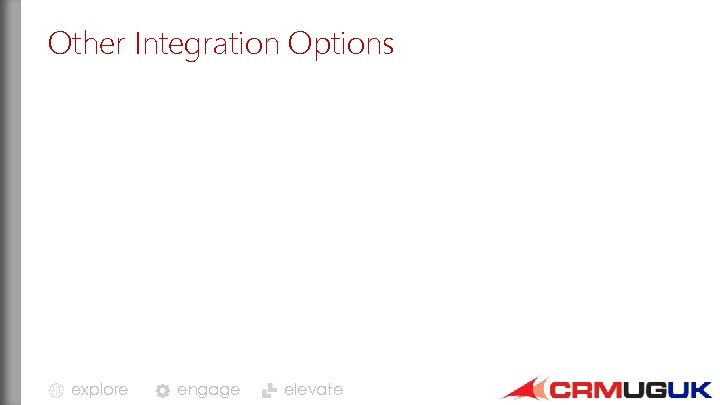 Other Integration Options

explore engage elevate

CRMUGUK